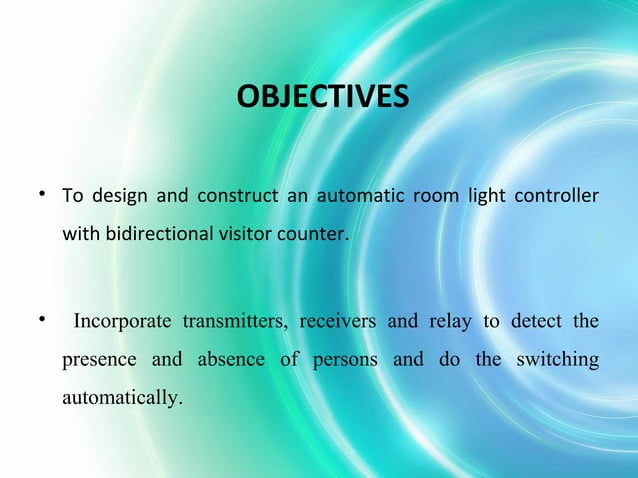 OBJECTIVES

• To design and construct an automatic room light controller with bidirectional visitor counter.

• Incorporate transmitters, receivers and relay to detect the presence and absence of persons and do the switching automatically.